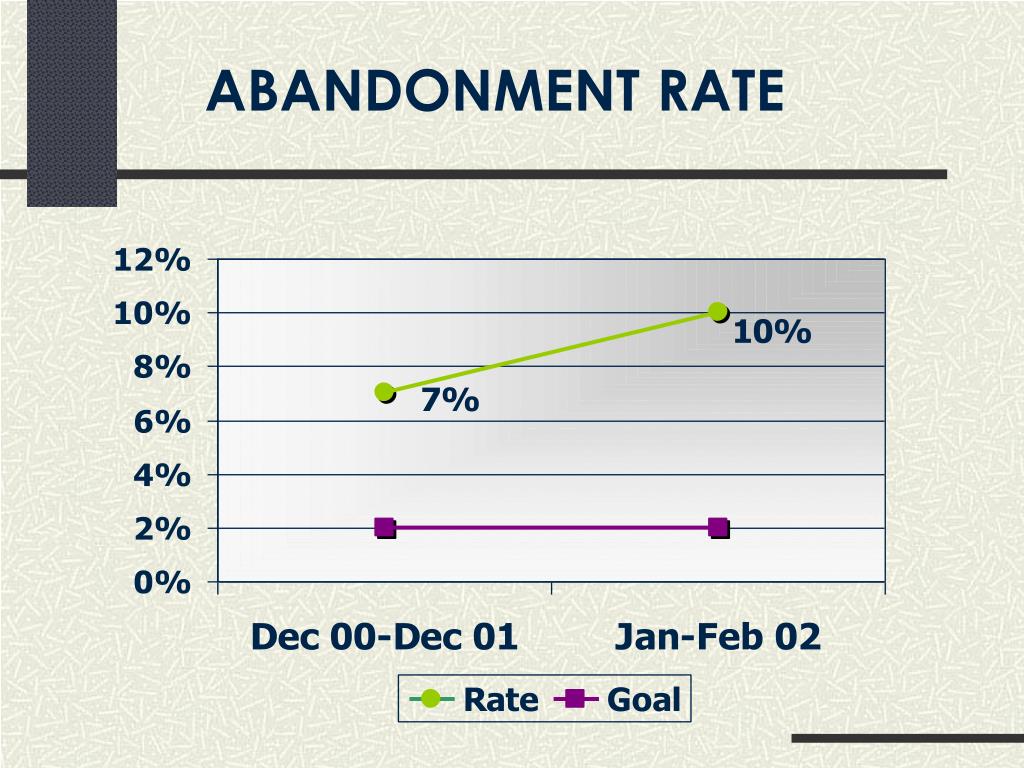 ABANDONMENT RATE

12%
10%
8%
6%
4%
2%
0%

7%
10%

Dec 00-Dec 01
Jan-Feb 02

Rate
Goal